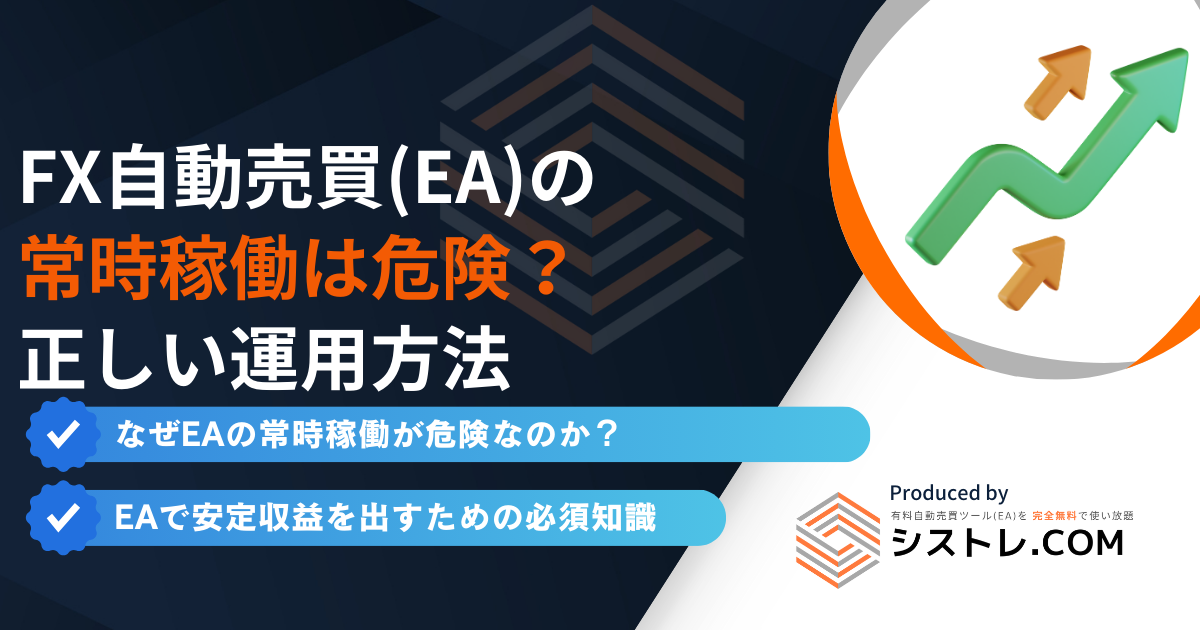 FX自動売買(EA)の
常時稼働は危険？
正しい運用方法

なぜEAの常時稼働が危険なのか？

EAで安定収益を出すための必須知識

Produced by
有料自動売買ツール(EA)を 完全無料で使い放題
シストレ.COM